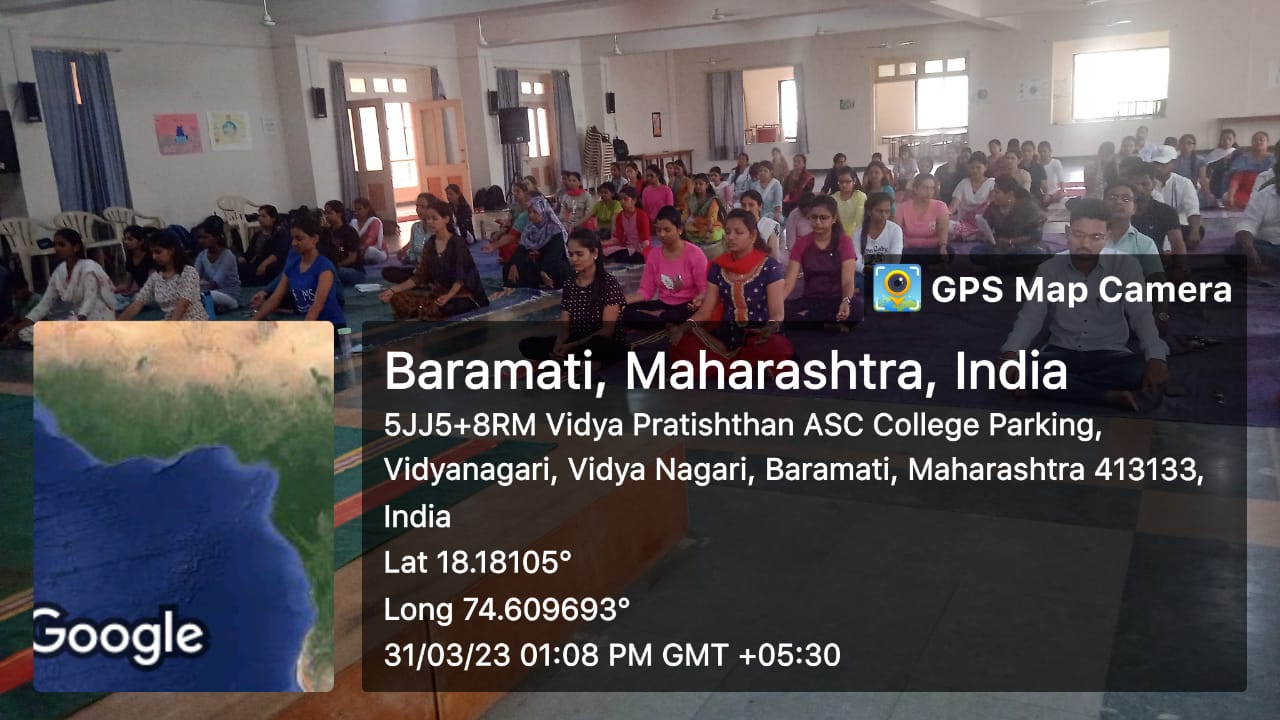 GPS Map Camera

Baramati, Maharashtra, India

5JJ5+8RM Vidya Pratishthan ASC College Parking, Vidyanagari, Vidya Nagari, Baramati, Maharashtra 413133, India

Lat 18.18105°

Long 74.609693°

31/03/23 01:08 PM GMT +05:30

Google